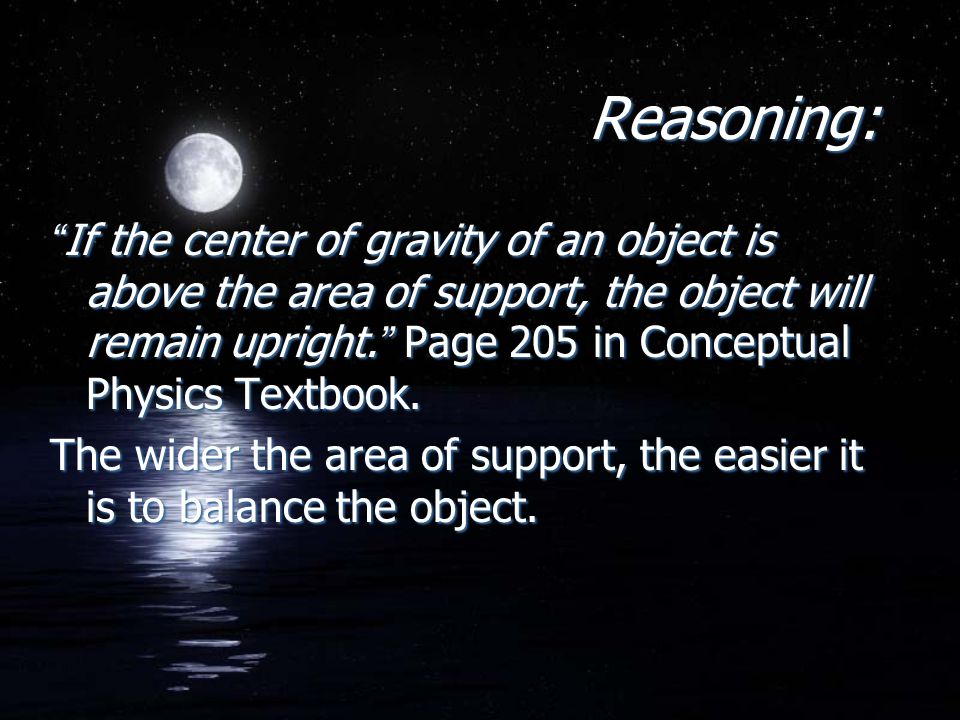 Reasoning:

“If the center of gravity of an object is above the area of support, the object will remain upright.” Page 205 in Conceptual Physics Textbook.

The wider the area of support, the easier it is to balance the object.